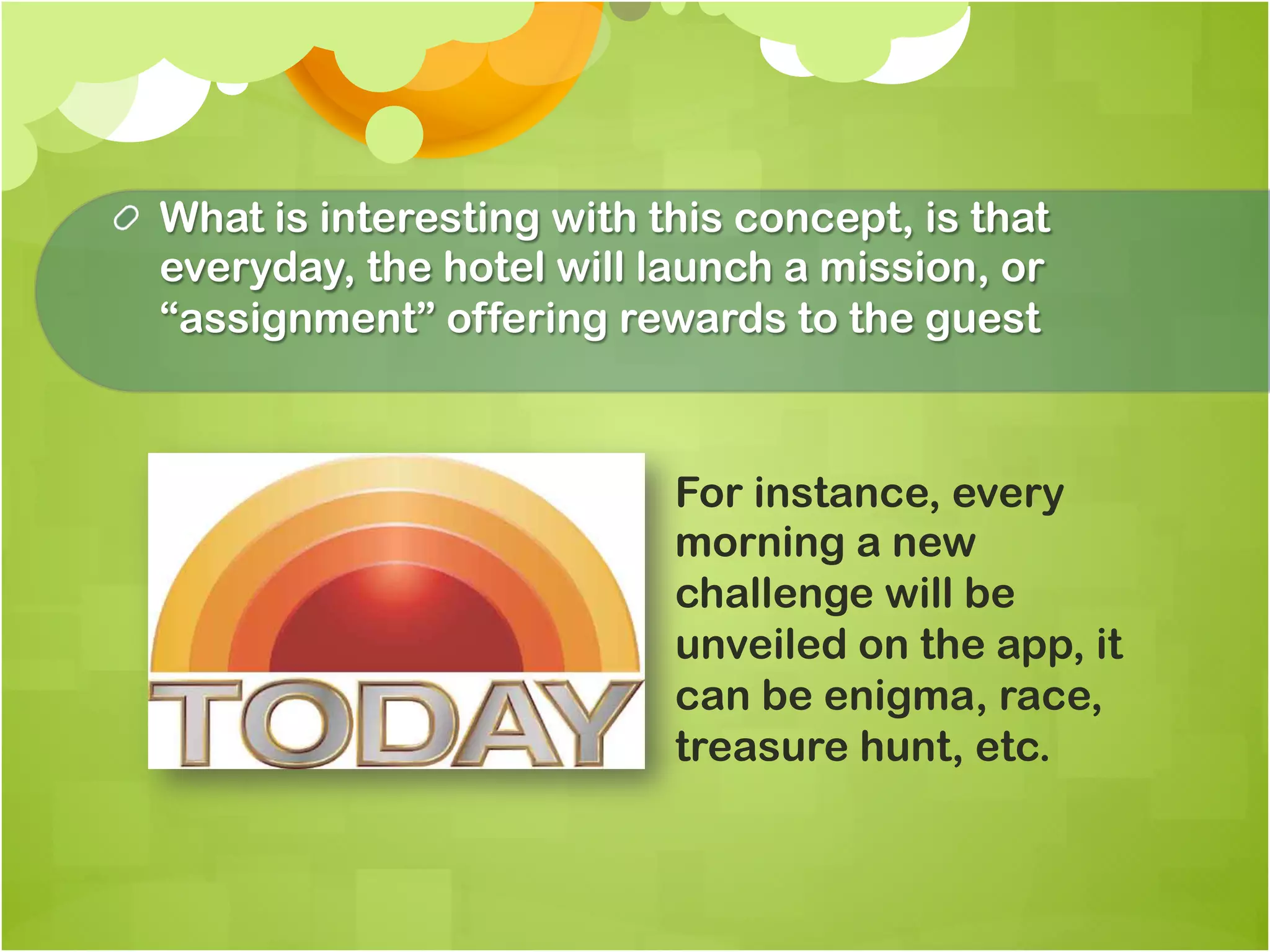 What is interesting with this concept, is that everyday, the hotel will launch a mission, or “assignment” offering rewards to the guest

TODAY

For instance, every morning a new challenge will be unveiled on the app, it can be enigma, race, treasure hunt, etc.